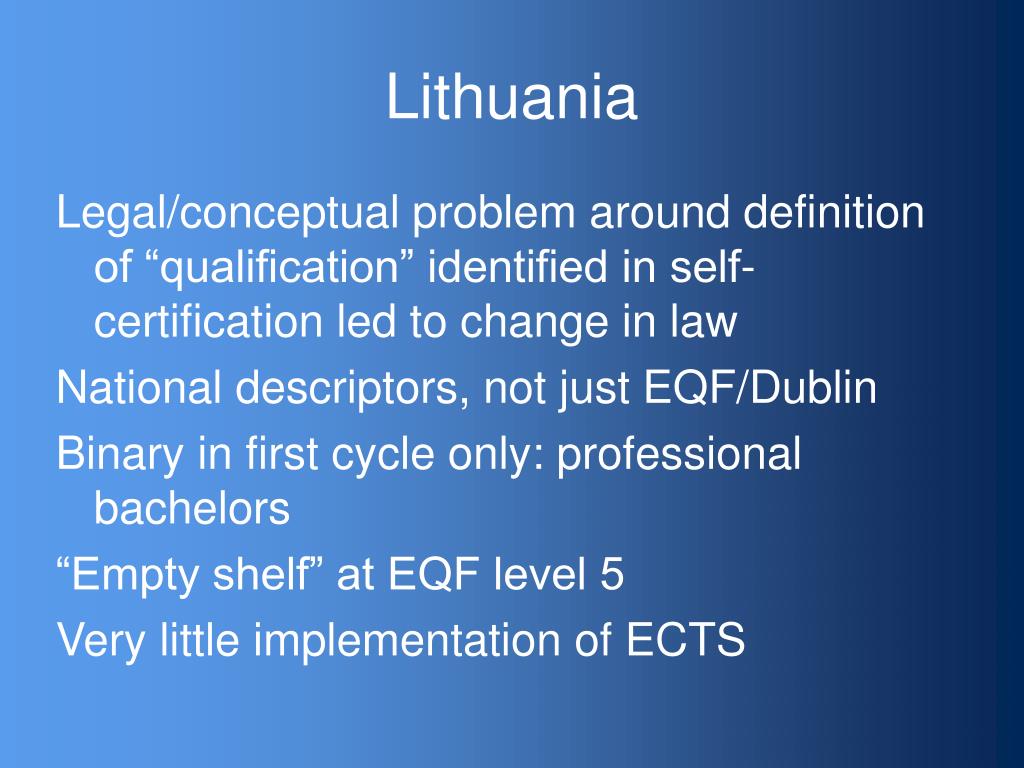 Lithuania

Legal/conceptual problem around definition of “qualification” identified in self-certification led to change in law

National descriptors, not just EQF/Dublin

Binary in first cycle only: professional bachelors

“Empty shelf” at EQF level 5

Very little implementation of ECTS